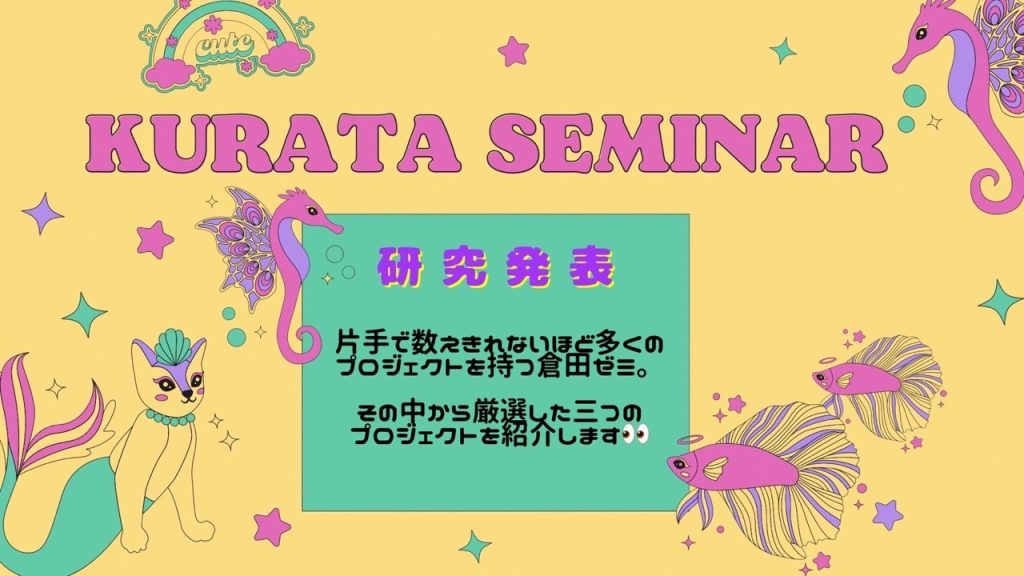 cute

KURATA SEMINAR

研究発表

片手で数えきれないほど多くのプロジェクトを持つ倉田ゼミ。

その中から厳選した三つのプロジェクトを紹介します👀